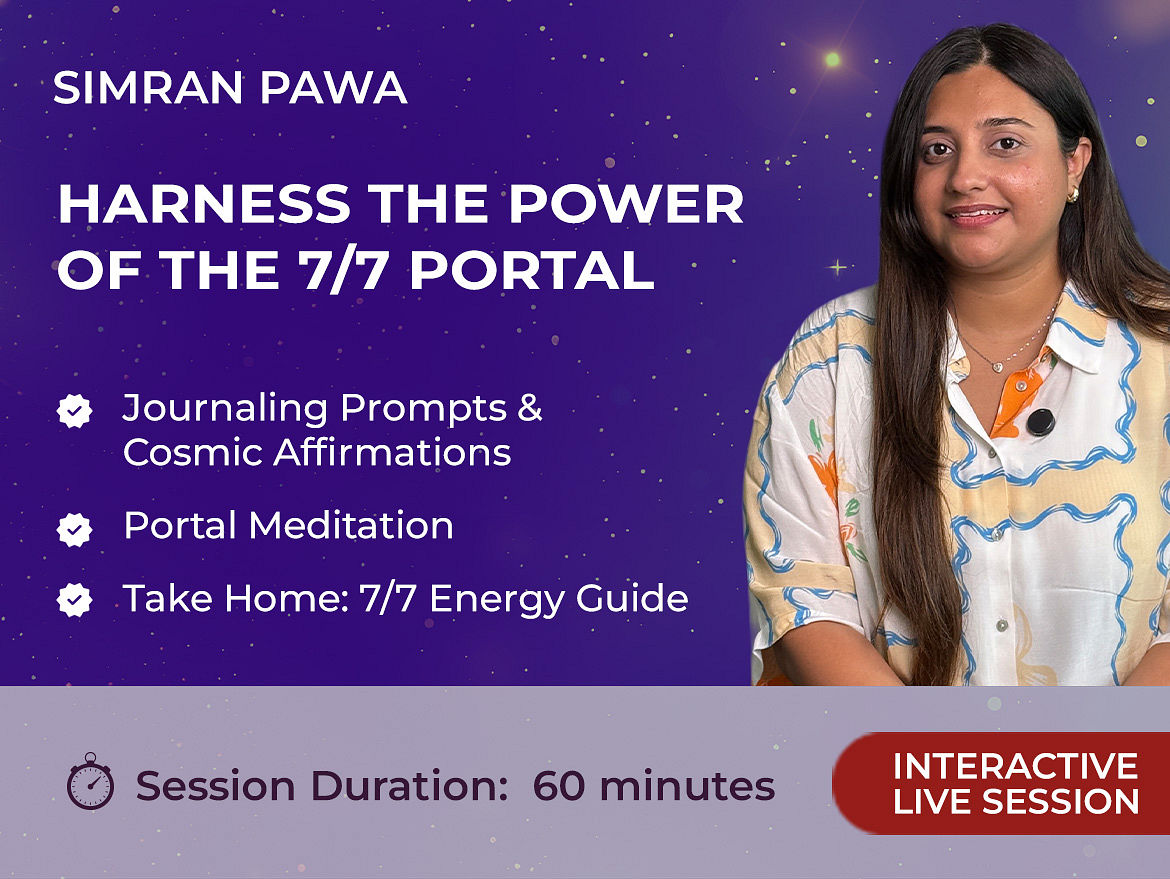 SIMRAN PAWA

HARNESS THE POWER OF THE 7/7 PORTAL

Journaling Prompts & Cosmic Affirmations

Portal Meditation

Take Home: 7/7 Energy Guide

Session Duration: 60 minutes

INTERACTIVE LIVE SESSION